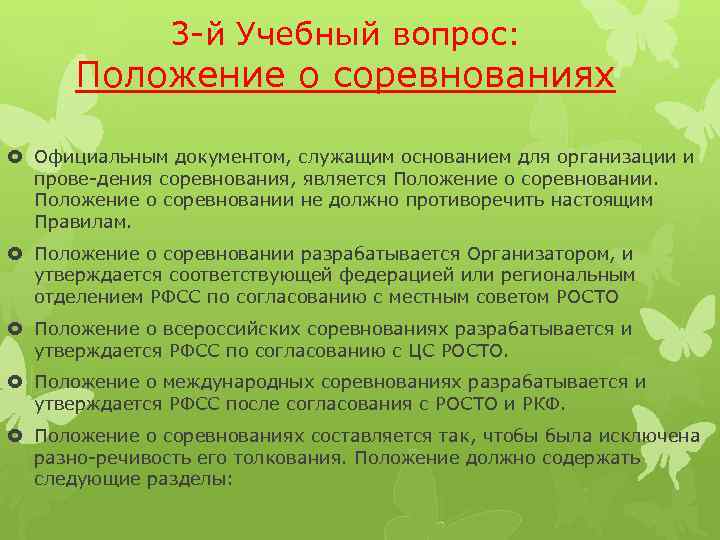 3-й Учебный вопрос:
Положение о соревнованиях

Официальным документом, служащим основанием для организации и прове-дения соревнования, является Положение о соревновании. Положение о соревновании не должно противоречить настоящим Правилам.

Положение о соревновании разрабатывается Организатором, и утверждается соответствующей федерацией или региональным отделением РФСС по согласованию с местным советом РОСТО

Положение о всероссийских соревнованиях разрабатывается и утверждается РФСС по согласованию с ЦС РОСТО.

Положение о международных соревнованиях разрабатывается и утверждается РФСС после согласования с РОСТО и РКФ.

Положение о соревнованиях составляется так, чтобы была исключена разно-речивость его толкования. Положение должно содержать следующие разделы: